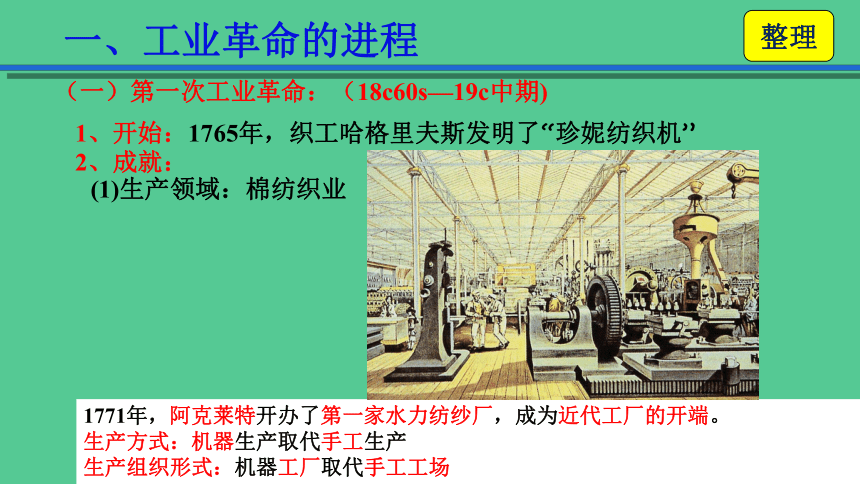 一、工业革命的进程

整理

（一）第一次工业革命：（18c60s—19c中期)

1、开始：1765年，织工哈格里夫斯发明了“珍妮纺织机”

2、成就：

(1)生产领域：棉纺织业

1771年，阿克莱特开办了第一家水力纺纱厂，成为近代工厂的开端。
生产方式：机器生产取代手工生产
生产组织形式：机器工厂取代手工工场